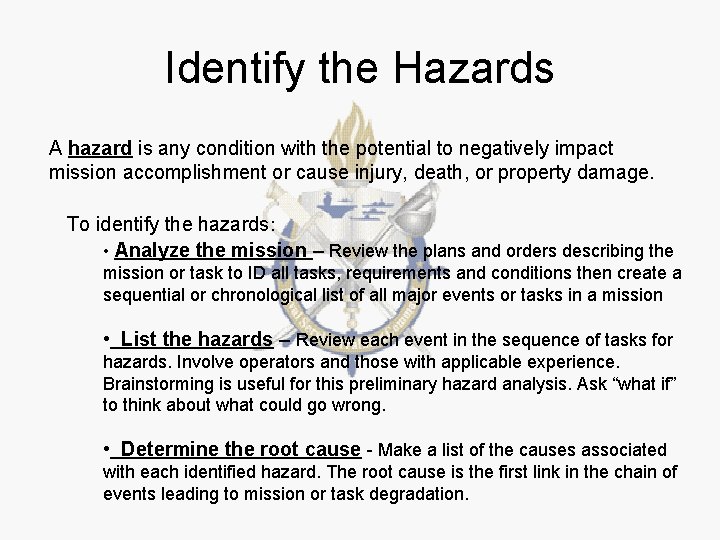 Identify the Hazards

A hazard is any condition with the potential to negatively impact mission accomplishment or cause injury, death, or property damage.

To identify the hazards:

• Analyze the mission – Review the plans and orders describing the mission or task to ID all tasks, requirements and conditions then create a sequential or chronological list of all major events or tasks in a mission

• List the hazards – Review each event in the sequence of tasks for hazards. Involve operators and those with applicable experience. Brainstorming is useful for this preliminary hazard analysis. Ask "what if" to think about what could go wrong.

• Determine the root cause - Make a list of the causes associated with each identified hazard. The root cause is the first link in the chain of events leading to mission or task degradation.